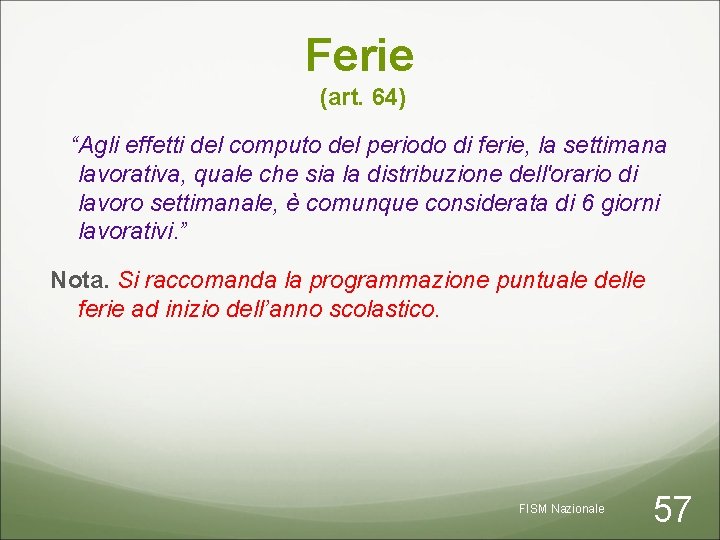 Ferie
(art. 64)

“Agli effetti del computo del periodo di ferie, la settimana lavorativa, quale che sia la distribuzione dell'orario di lavoro settimanale, è comunque considerata di 6 giorni lavorativi.”

Nota. Si raccomanda la programmazione puntuale delle ferie ad inizio dell’anno scolastico.

FISM Nazionale

57